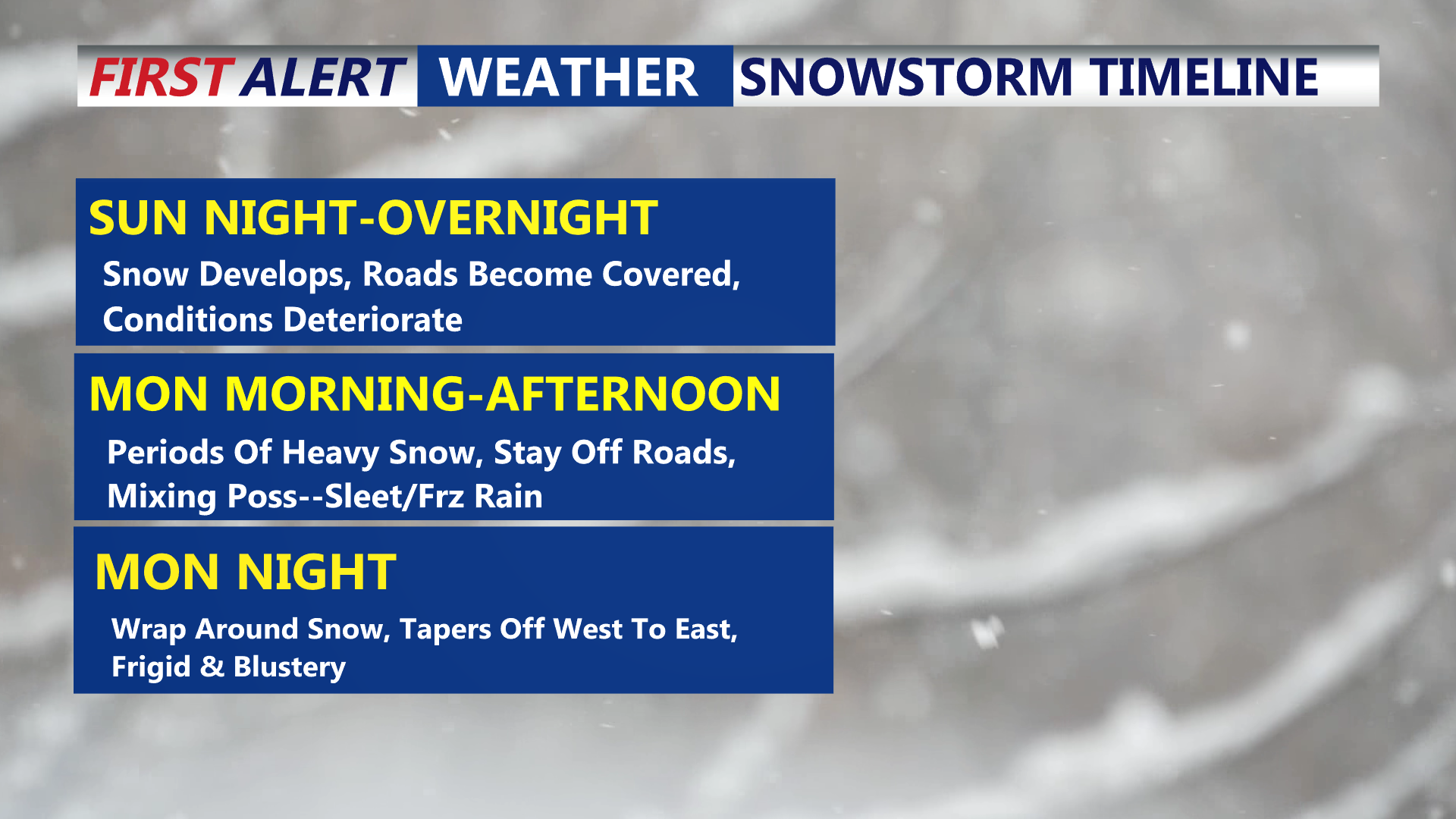 FIRST ALERT WEATHER SNOWSTORM TIMELINE

SUN NIGHT-OVERNIGHT

Snow Develops, Roads Become Covered, Conditions Deteriorate

MON MORNING-AFTERNOON

Periods Of Heavy Snow, Stay Off Roads, Mixing Poss--Sleet/Frz Rain

MON NIGHT

Wrap Around Snow, Tapers Off West To East, Frigid & Blustery